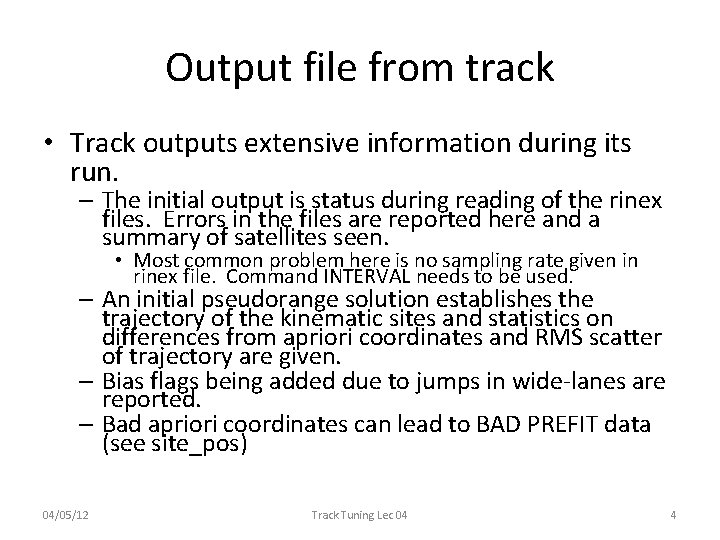 Output file from track

• Track outputs extensive information during its run.

- The initial output is status during reading of the rinex files. Errors in the files are reported here and a summary of satellites seen.

• Most common problem here is no sampling rate given in rinex file. Command INTERVAL needs to be used.

- An initial pseudorange solution establishes the trajectory of the kinematic sites and statistics on differences from apriori coordinates and RMS scatter of trajectory are given.

- Bias flags being added due to jumps in wide-lanes are reported.

- Bad apriori coordinates can lead to BAD PREFIT data (see site_pos)

04/05/12

Track Tuning Lec 04

4